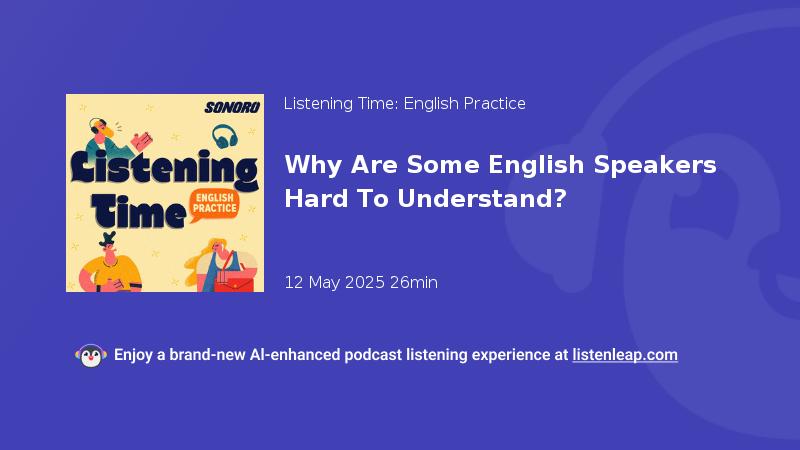 SONORO

Listening Time

ENGLISH PRACTICE

Listening Time: English Practice

Why Are Some English Speakers Hard To Understand?

12 May 2025 26min

Enjoy a brand-new AI-enhanced podcast listening experience at listenleap.com